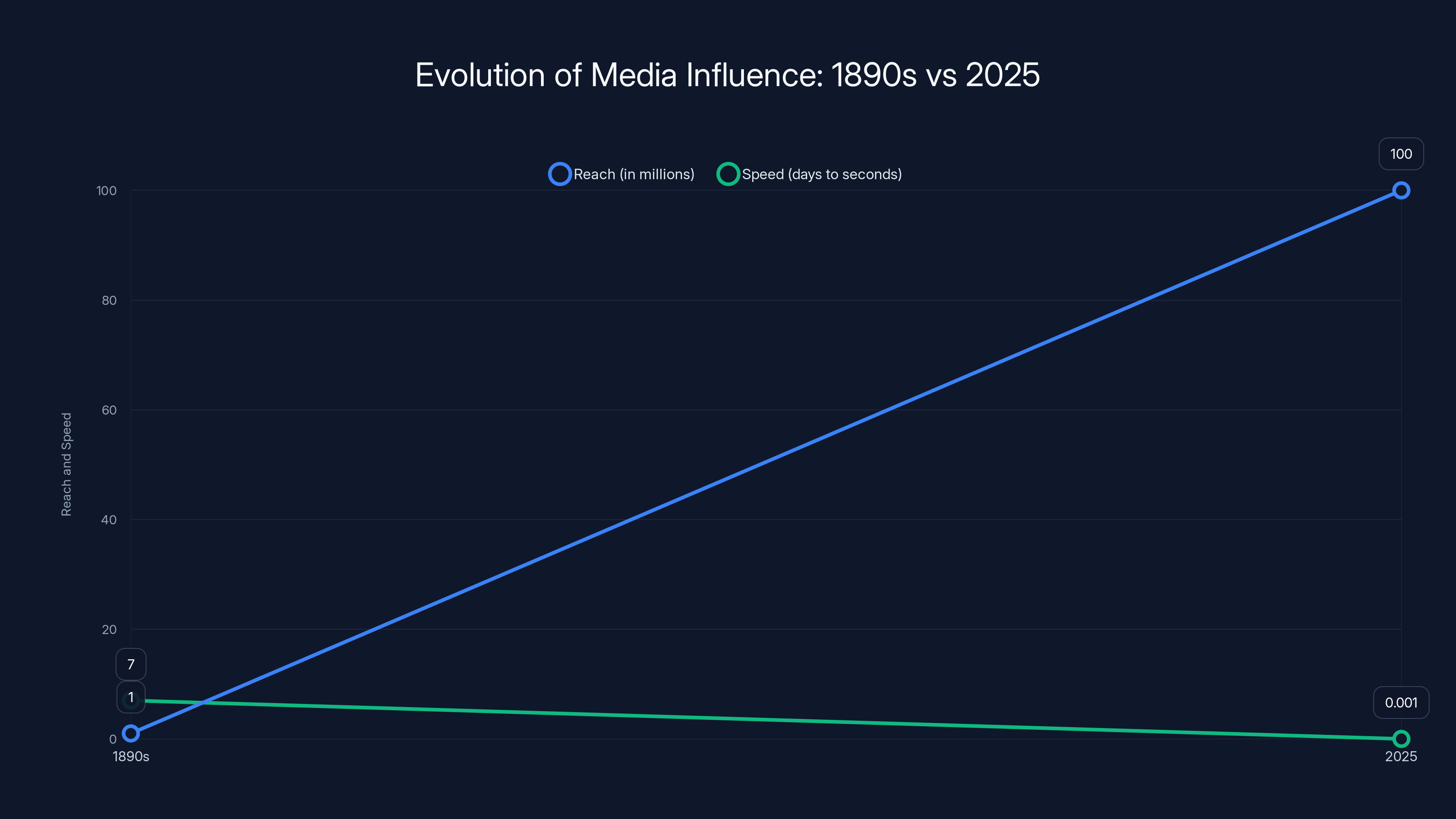 Evolution of Media Influence: 1890s vs 2025

Reach (in millions)
Speed (days to seconds)

Reach and Speed

100
80
60
40
20
0

100
7
1
0.001

1890s
2025